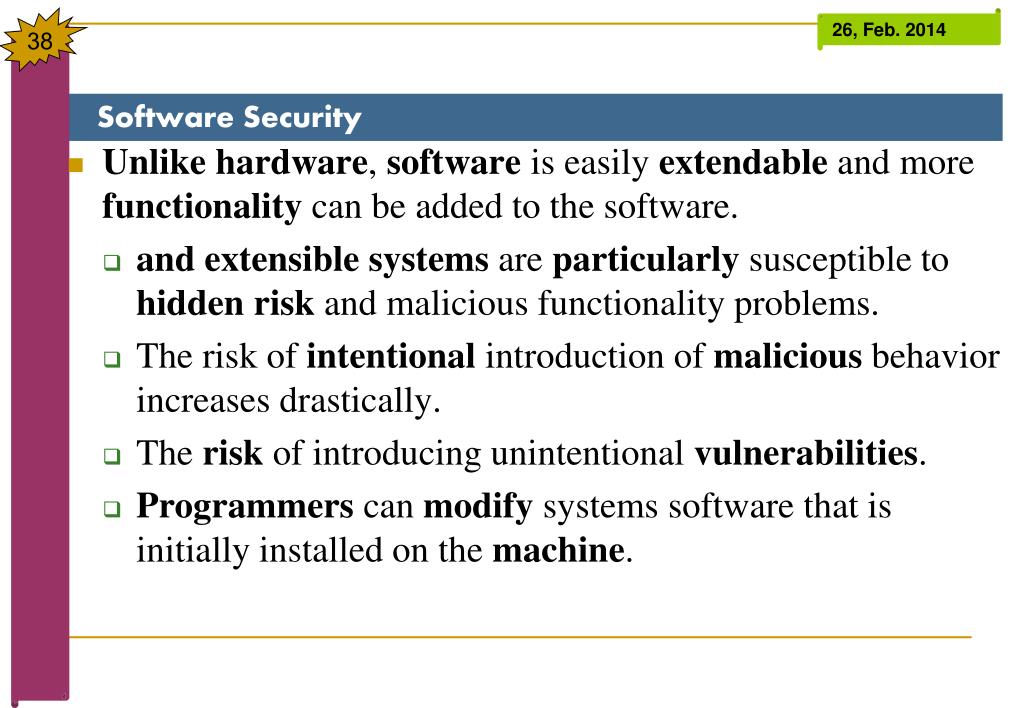 38

26, Feb. 2014

Software Security

Unlike hardware, software is easily extendable and more functionality can be added to the software.

and extensible systems are particularly susceptible to hidden risk and malicious functionality problems.

The risk of intentional introduction of malicious behavior increases drastically.

The risk of introducing unintentional vulnerabilities.

Programmers can modify systems software that is initially installed on the machine.